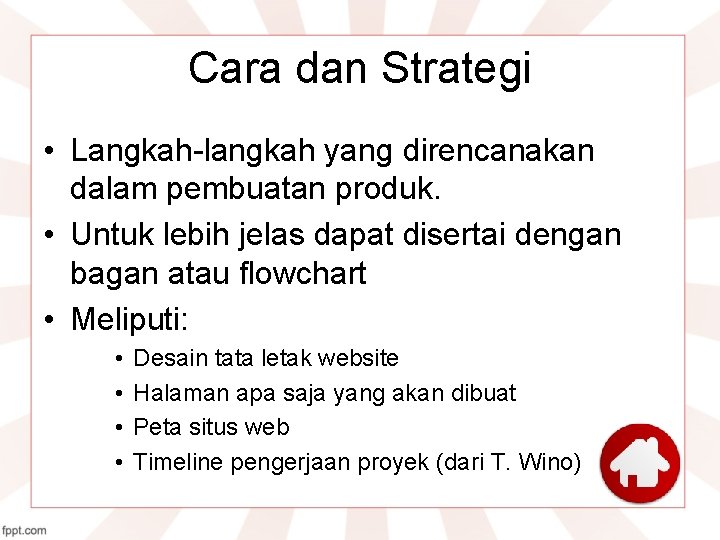 Cara dan Strategi

• Langkah-langkah yang direncanakan dalam pembuatan produk.
• Untuk lebih jelas dapat disertai dengan bagan atau flowchart
• Meliputi:
  • Desain tata letak website
  • Halaman apa saja yang akan dibuat
  • Peta situs web
  • Timeline pengerjaan proyek (dari T. Wino)

fppt.com